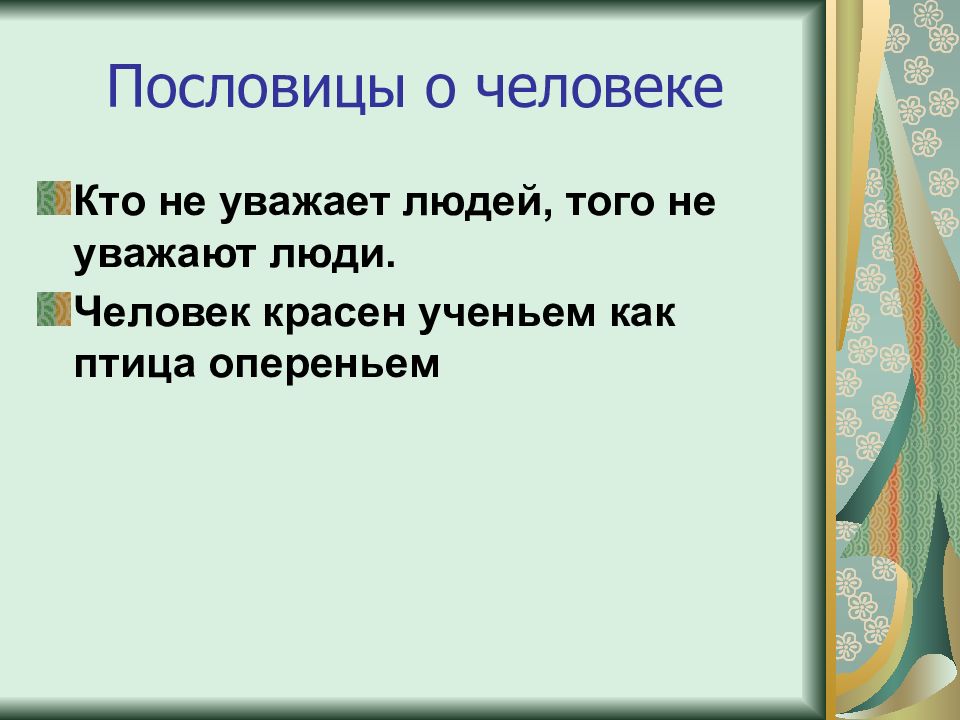 Пословицы о человеке

Кто не уважает людей, того не уважают люди.

Человек красен ученьем как птица опереньем